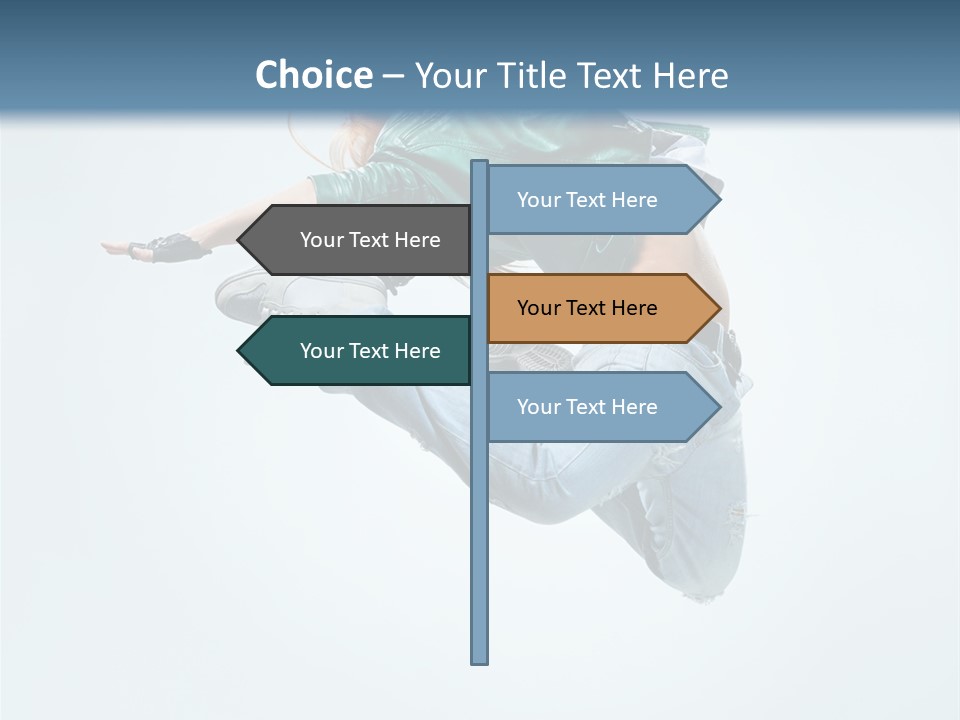 Choice – Your Title Text Here

Your Text Here

Your Text Here

Your Text Here

Your Text Here

Your Text Here